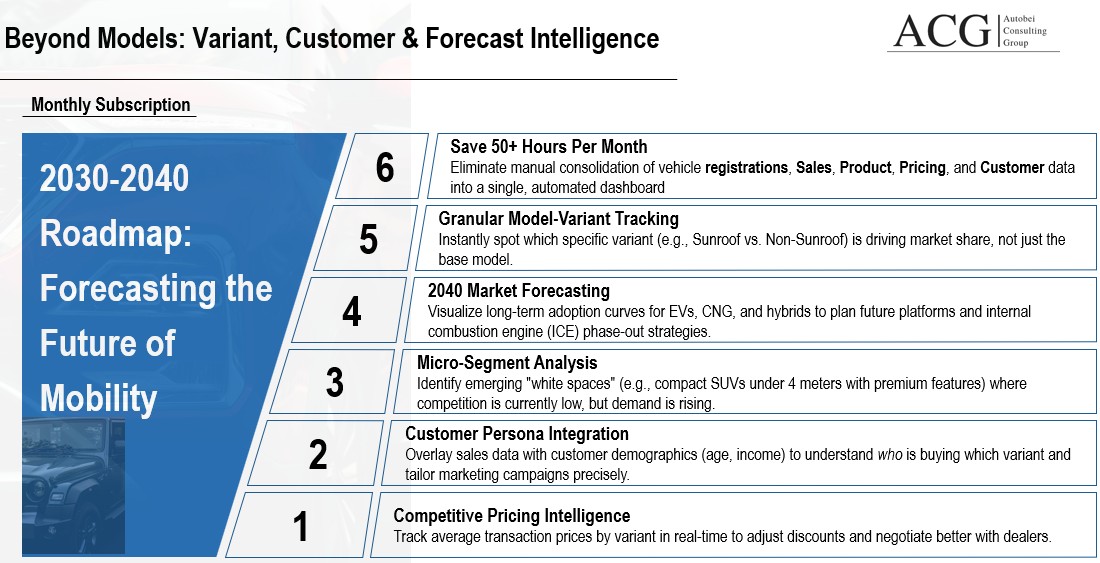 Beyond Models: Variant, Customer & Forecast Intelligence

ACG Autobei Consulting Group

Monthly Subscription

2030-2040 Roadmap: Forecasting the Future of Mobility

6
Save 50+ Hours Per Month
Eliminate manual consolidation of vehicle registrations, Sales, Product, Pricing, and Customer data into a single, automated dashboard

5
Granular Model-Variant Tracking
Instantly spot which specific variant (e.g., Sunroof vs. Non-Sunroof) is driving market share, not just the base model.

4
2040 Market Forecasting
Visualize long-term adoption curves for EVs, CNG, and hybrids to plan future platforms and internal combustion engine (ICE) phase-out strategies.

3
Micro-Segment Analysis
Identify emerging "white spaces" (e.g., compact SUVs under 4 meters with premium features) where competition is currently low, but demand is rising.

2
Customer Persona Integration
Overlay sales data with customer demographics (age, income) to understand who is buying which variant and tailor marketing campaigns precisely.

1
Competitive Pricing Intelligence
Track average transaction prices by variant in real-time to adjust discounts and negotiate better with dealers.